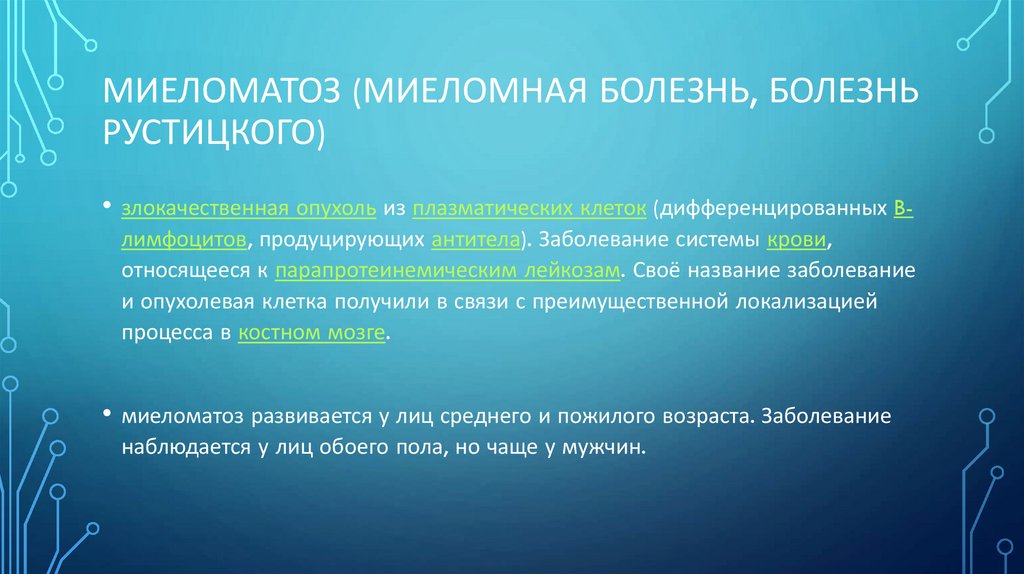 МИЕЛОМАТОЗ (МИЕЛОМНАЯ БОЛЕЗНЬ, БОЛЕЗНЬ РУСТИЦКОГО)

• злокачественная опухоль из плазматических клеток (дифференцированных В-лимфоцитов, продуцирующих антитела). Заболевание системы крови, относящееся к парапротеинемическим лейкозам. Своё название заболевание и опухолевая клетка получили в связи с преимущественной локализацией процесса в костном мозге.

• миеломатоз развивается у лиц среднего и пожилого возраста. Заболевание наблюдается у лиц обоего пола, но чаще у мужчин.